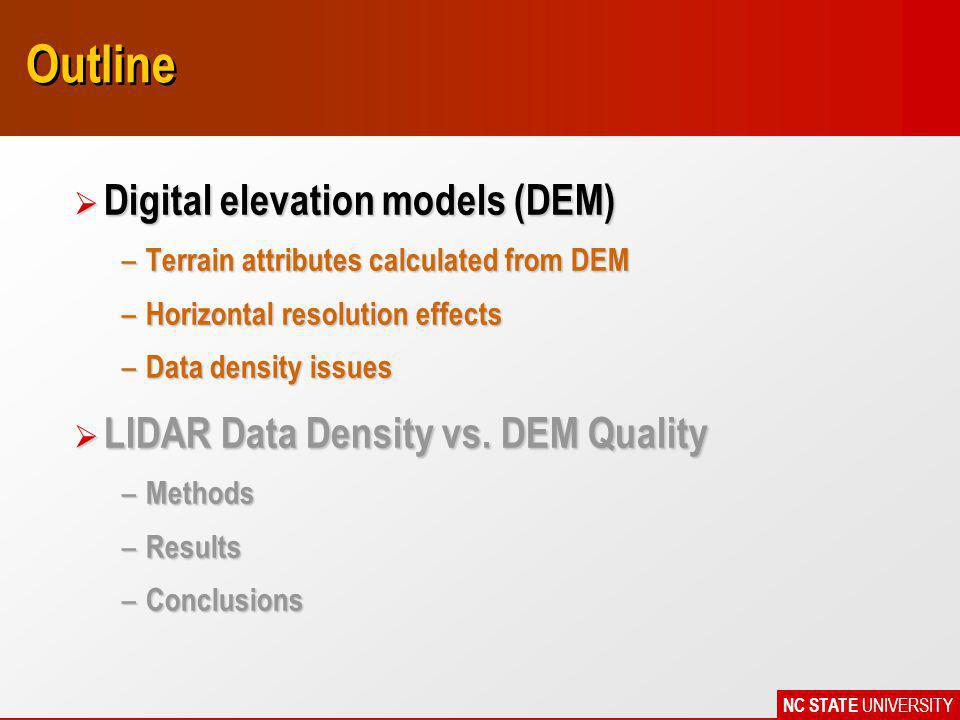 Outline

➢ Digital elevation models (DEM)

– Terrain attributes calculated from DEM

– Horizontal resolution effects

– Data density issues

➢ LIDAR Data Density vs. DEM Quality

– Methods

– Results

– Conclusions

NC STATE UNIVERSITY